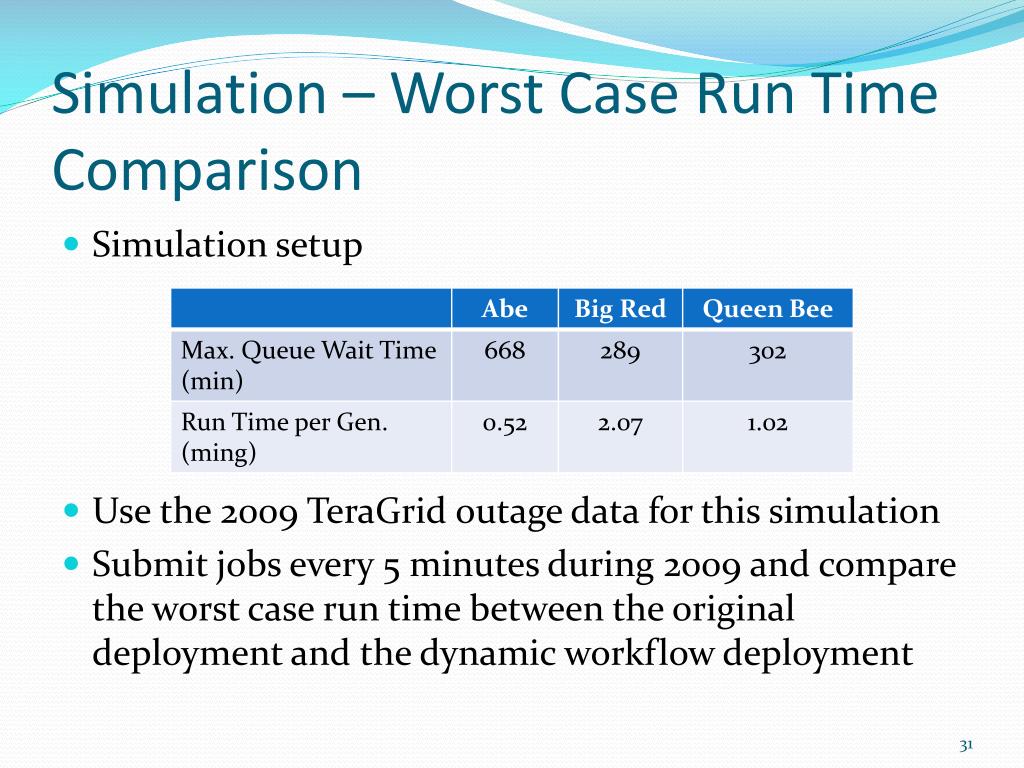 Simulation – Worst Case Run Time Comparison

Simulation setup

| | Abe | Big Red | Queen Bee |
|---|---|---|---|
| Max. Queue Wait Time (min) | 668 | 289 | 302 |
| Run Time per Gen. (ming) | 0.52 | 2.07 | 1.02 |

Use the 2009 TeraGrid outage data for this simulation

Submit jobs every 5 minutes during 2009 and compare the worst case run time between the original deployment and the dynamic workflow deployment

31